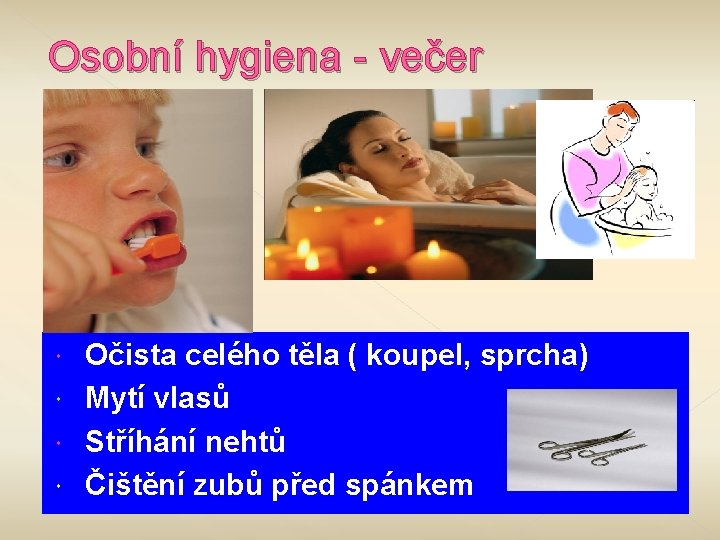 Osobní hygiena - večer

• Očista celého těla ( koupel, sprcha)
• Mytí vlasů
• Stříhání nehtů
• Čištění zubů před spánkem